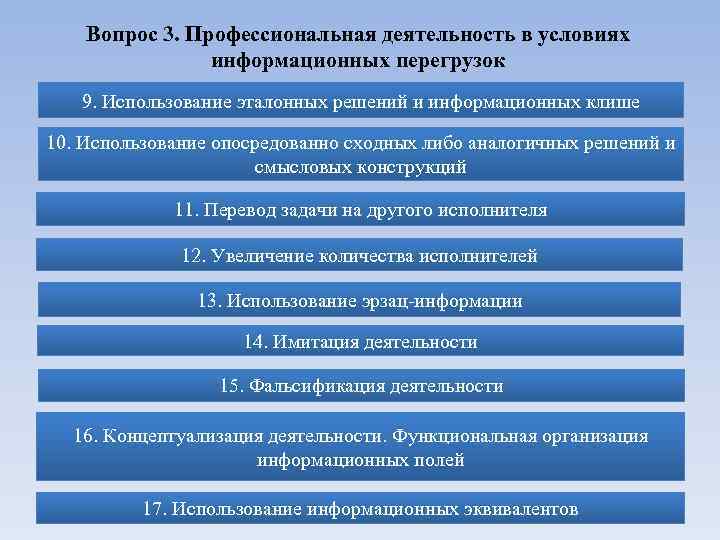 Вопрос 3. Профессиональная деятельность в условиях информационных перегрузок

9. Использование эталонных решений и информационных клише

10. Использование опосредованно сходных либо аналогичных решений и смысловых конструкций

11. Перевод задачи на другого исполнителя

12. Увеличение количества исполнителей

13. Использование эрзац-информации

14. Имитация деятельности

15. Фальсификация деятельности

16. Концептуализация деятельности. Функциональная организация информационных полей

17. Использование информационных эквивалентов